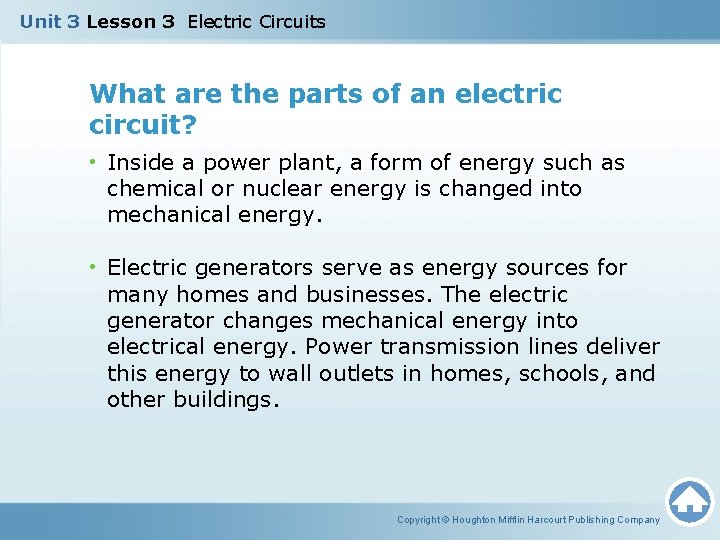 Unit 3 Lesson 3 Electric Circuits

What are the parts of an electric circuit?

• Inside a power plant, a form of energy such as chemical or nuclear energy is changed into mechanical energy.

• Electric generators serve as energy sources for many homes and businesses. The electric generator changes mechanical energy into electrical energy. Power transmission lines deliver this energy to wall outlets in homes, schools, and other buildings.

Copyright © Houghton Mifflin Harcourt Publishing Company